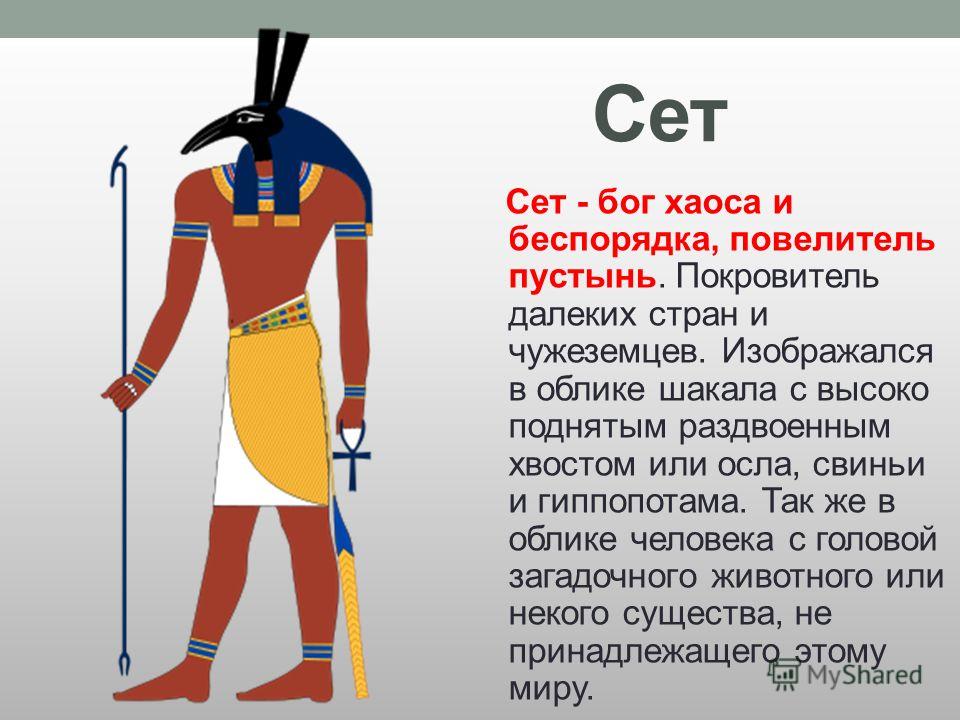 Сет

Сет - бог хаоса и беспорядка, повелитель пустынь. Покровитель далеких стран и чужеземцев. Изображался в облике шакала с высоко поднятым раздвоенным хвостом или осла, свиньи и гиппопотама. Так же в облике человека с головой загадочного животного или некого существа, не принадлежащего этому миру.

MyShared